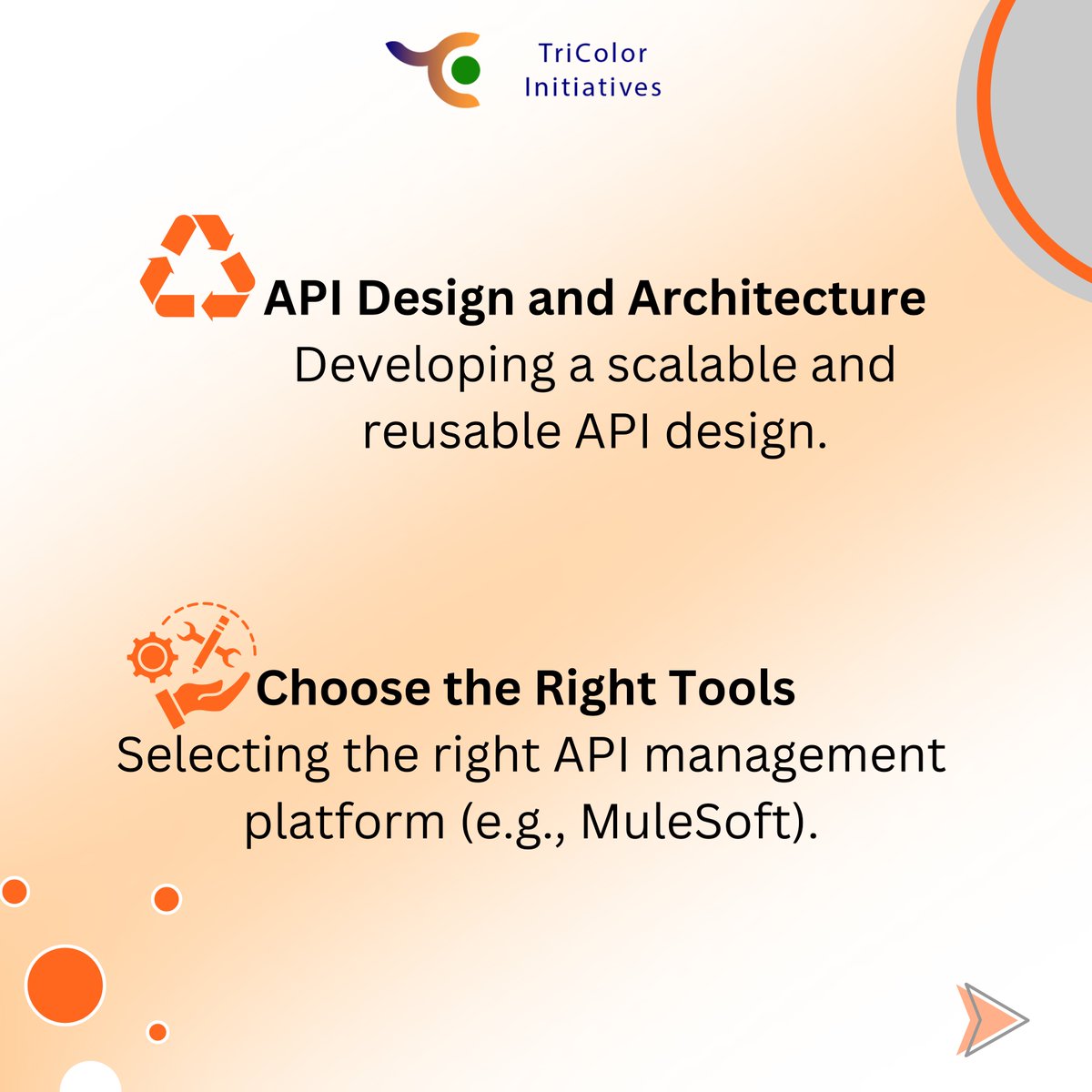 TriColor Initiatives

API Design and Architecture
Developing a scalable and reusable API design.

Choose the Right Tools
Selecting the right API management platform (e.g., MuleSoft).